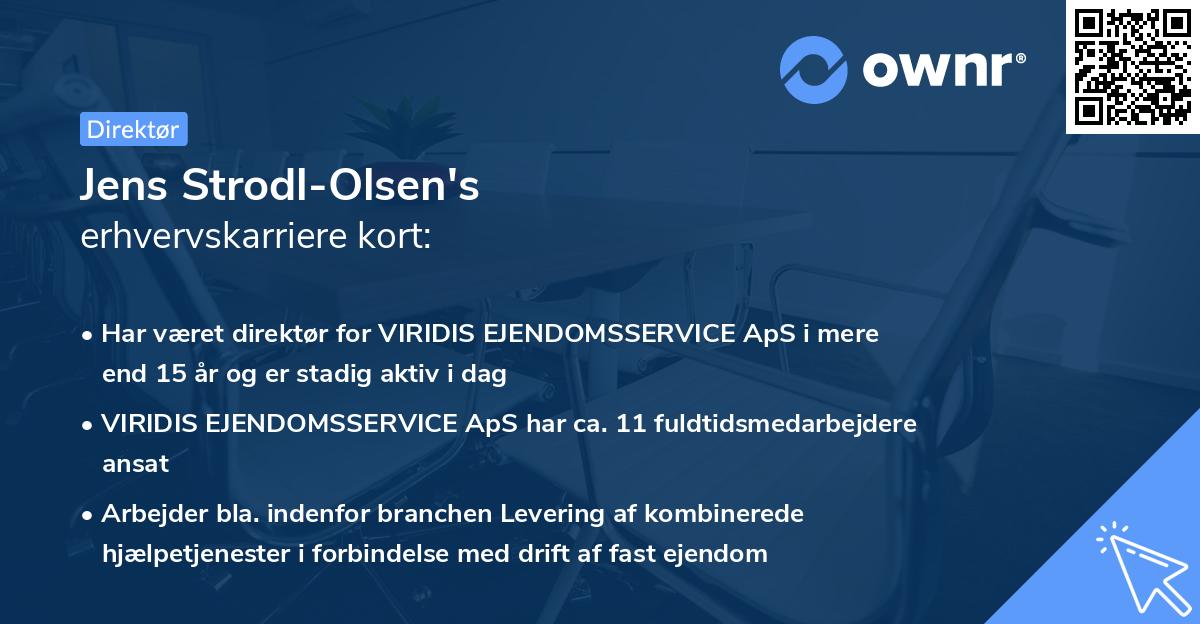 ownr®

Direktør

Jens Strodl-Olsen's
erhvervskarriere kort:

• Har været direktør for VIRIDIS EJENDOMSSERVICE ApS i mere end 15 år og er stadig aktiv i dag

• VIRIDIS EJENDOMSSERVICE ApS har ca. 11 fuldtidsmedarbejdere ansat

• Arbejder bla. indenfor branchen Levering af kombinerede hjælpetjenester i forbindelse med drift af fast ejendom